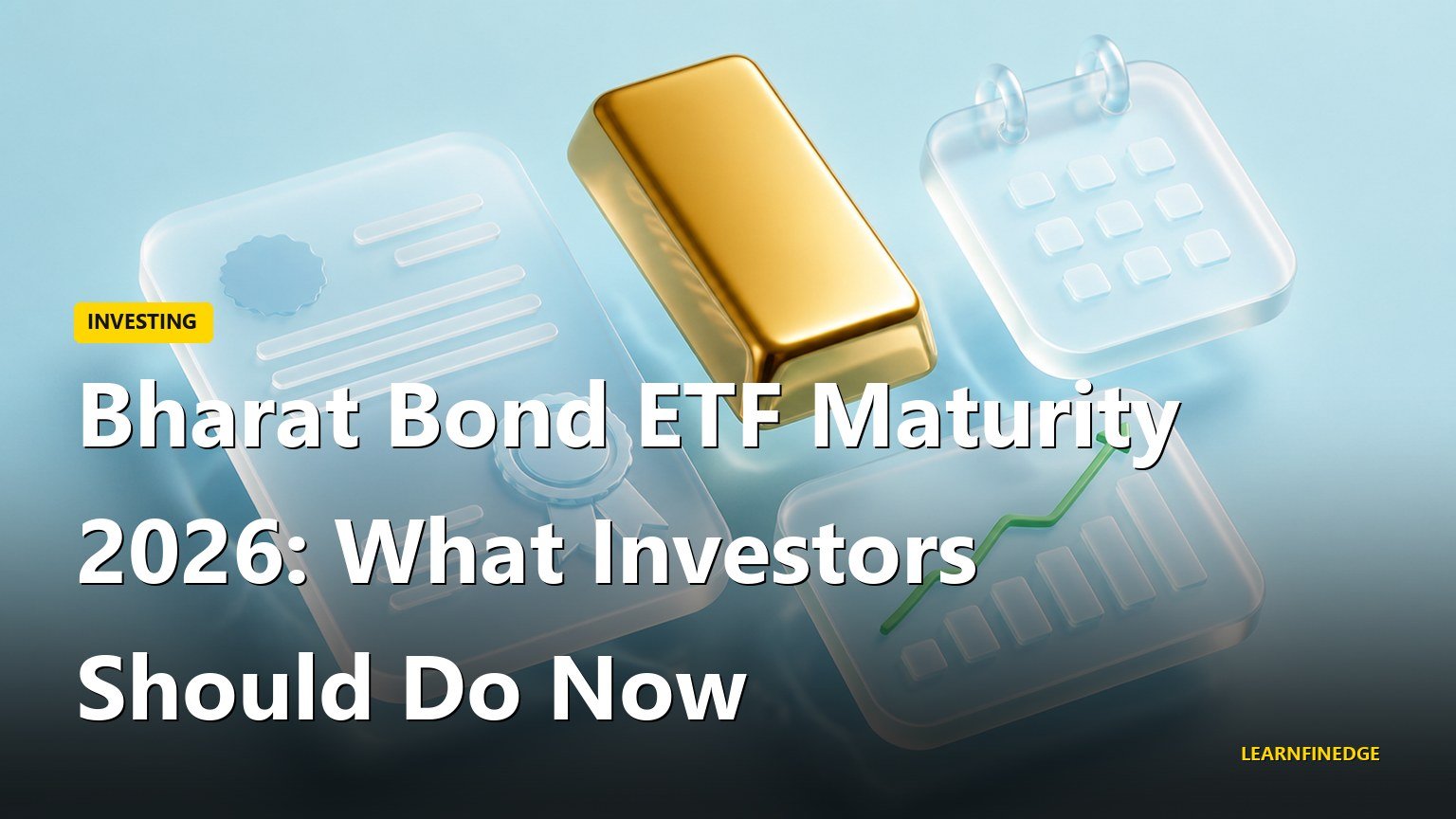 INVESTING

Bharat Bond ETF Maturity 2026: What Investors Should Do Now

LEARNFINEDGE